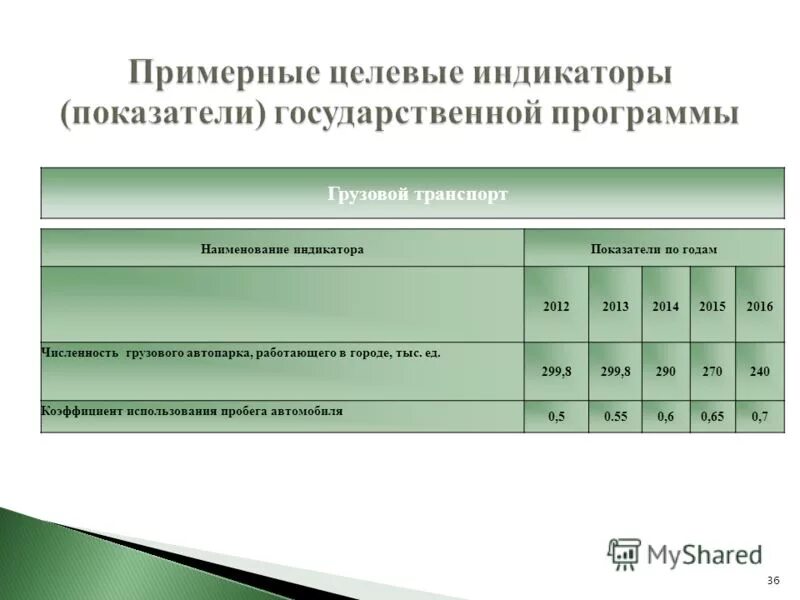 Примерные целевые индикаторы (показатели) государственной программы

Грузовой транспорт

| Наименование индикатора | Показатели по годам | | | | |
|---|---|---|---|---|---|
| | 2012 | 2013 | 2014 | 2015 | 2016 |
| Численность грузового автопарка, работающего в городе, тыс. ед. | 299,8 | 299,8 | 290 | 270 | 240 |
| Коэффициент использования пробега автомобиля | 0,5 | 0.55 | 0,6 | 0,65 | 0,7 |

MyShared

36